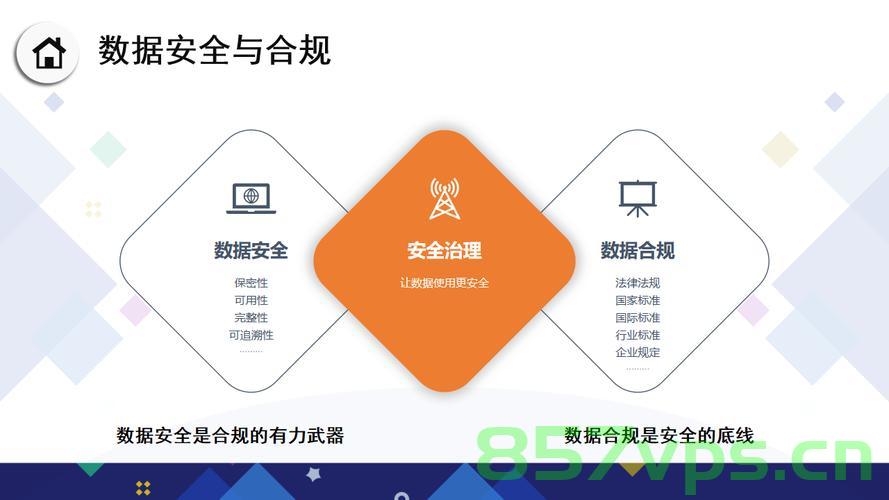 数据安全与合规

数据安全

保密性
可用性
完整性
可追溯性
………

安全治理

让数据使用更安全

数据合规

法律法规
国家标准
国际标准
行业标准
企业规定
………

数据安全是合规的有力武器

数据合规是安全的底线

857vps.cn